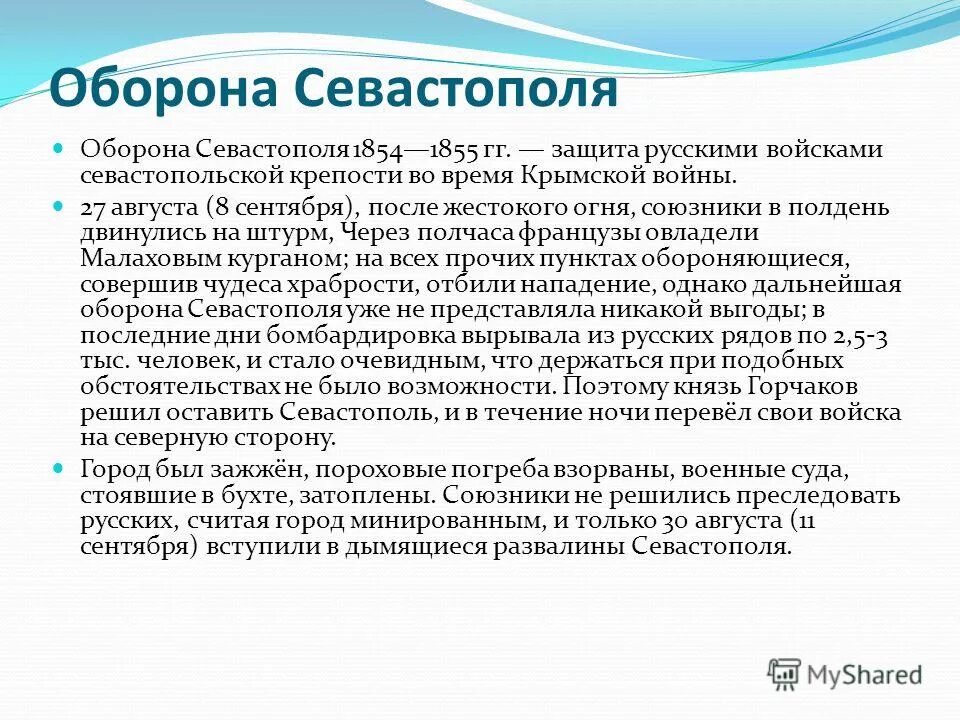 Оборона Севастополя

Оборона Севастополя 1854—1855 гг. — защита русскими войсками севастопольской крепости во время Крымской войны.

27 августа (8 сентября), после жестокого огня, союзники в полдень двинулись на штурм, Через полчаса французы овладели Малаховым курганом; на всех прочих пунктах обороняющиеся, совершив чудеса храбрости, отбили нападение, однако дальнейшая оборона Севастополя уже не представляла никакой выгоды; в последние дни бомбардировка вырывала из русских рядов по 2,5-3 тыс. человек, и стало очевидным, что держаться при подобных обстоятельствах не было возможности. Поэтому князь Горчаков решил оставить Севастополь, и в течение ночи перевёл свои войска на северную сторону.

Город был зажжён, пороховые погреба взорваны, военные суда, стоявшие в бухте, затоплены. Союзники не решились преследовать русских, считая город минированным, и только 30 августа (11 сентября) вступили в дымящиеся развалины Севастополя.

MyShared